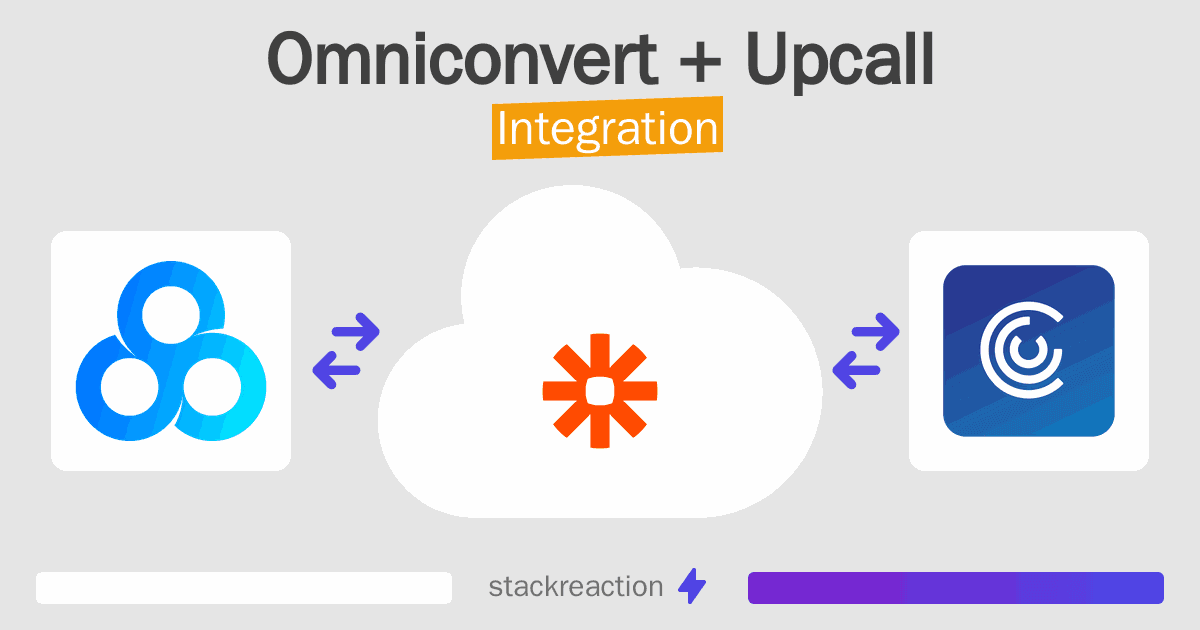 Omniconvert + Upcall
Integration

stackreaction